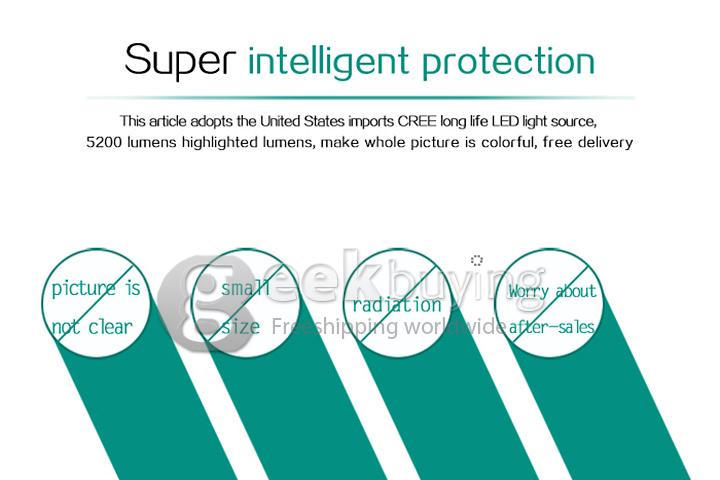 Super intelligent protection

This article adopts the United States imports CREE long life LED light source, 5200 lumens highlighted lumens, make whole picture is colorful, free delivery

picture is not clear

small size

radiation

Worry about after-sales

geekbuying
Free shipping worldwide